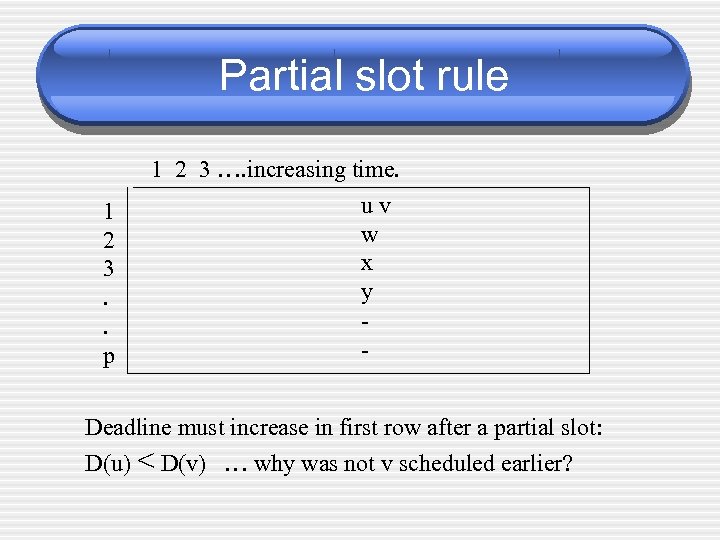 Partial slot rule

1 2 3 ….increasing time.

1
2
3
.
.
p

u v
w
x
y
-
-

Deadline must increase in first row after a partial slot:
D(u) < D(v) … why was not v scheduled earlier?